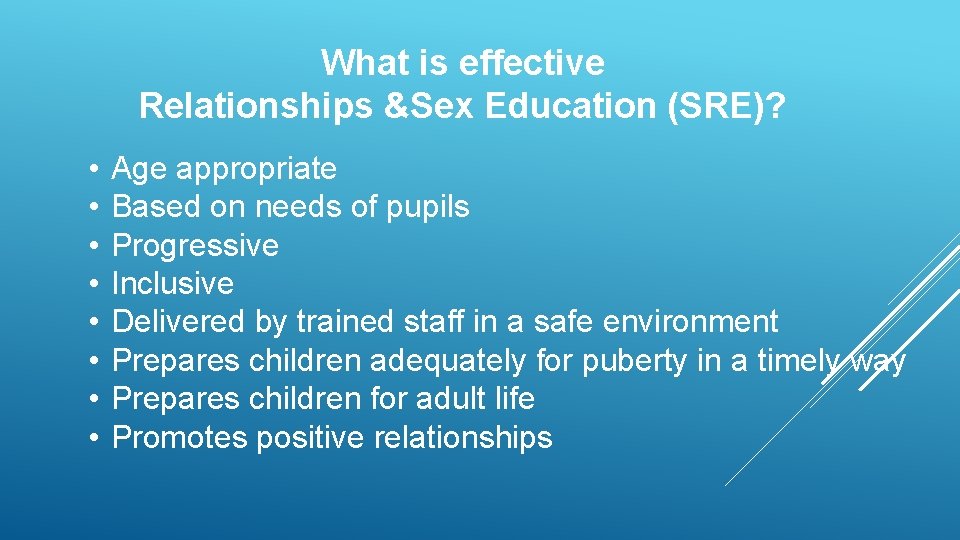 What is effective
Relationships &Sex Education (SRE)?

• Age appropriate
• Based on needs of pupils
• Progressive
• Inclusive
• Delivered by trained staff in a safe environment
• Prepares children adequately for puberty in a timely way
• Prepares children for adult life
• Promotes positive relationships